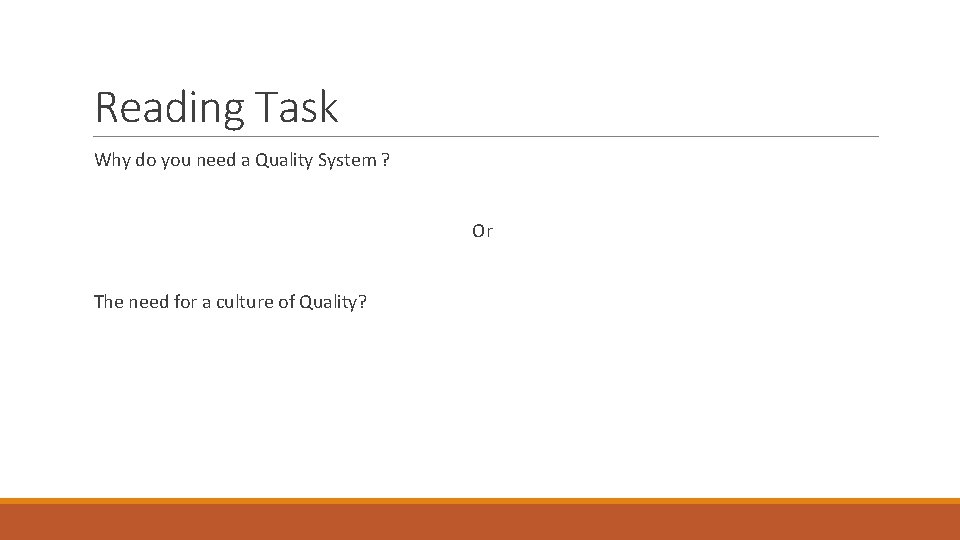 Reading Task

Why do you need a Quality System ?

Or

The need for a culture of Quality?